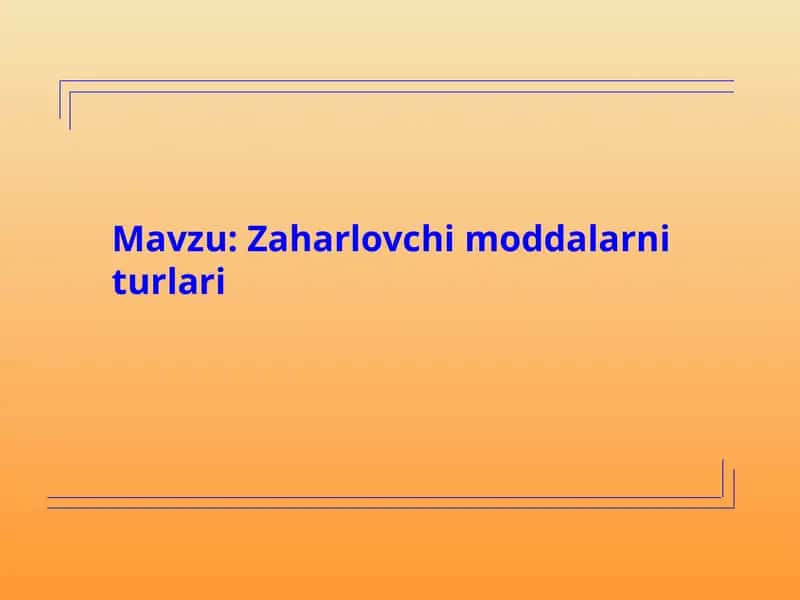 Mavzu: Zaharlovchi moddalarni turlari